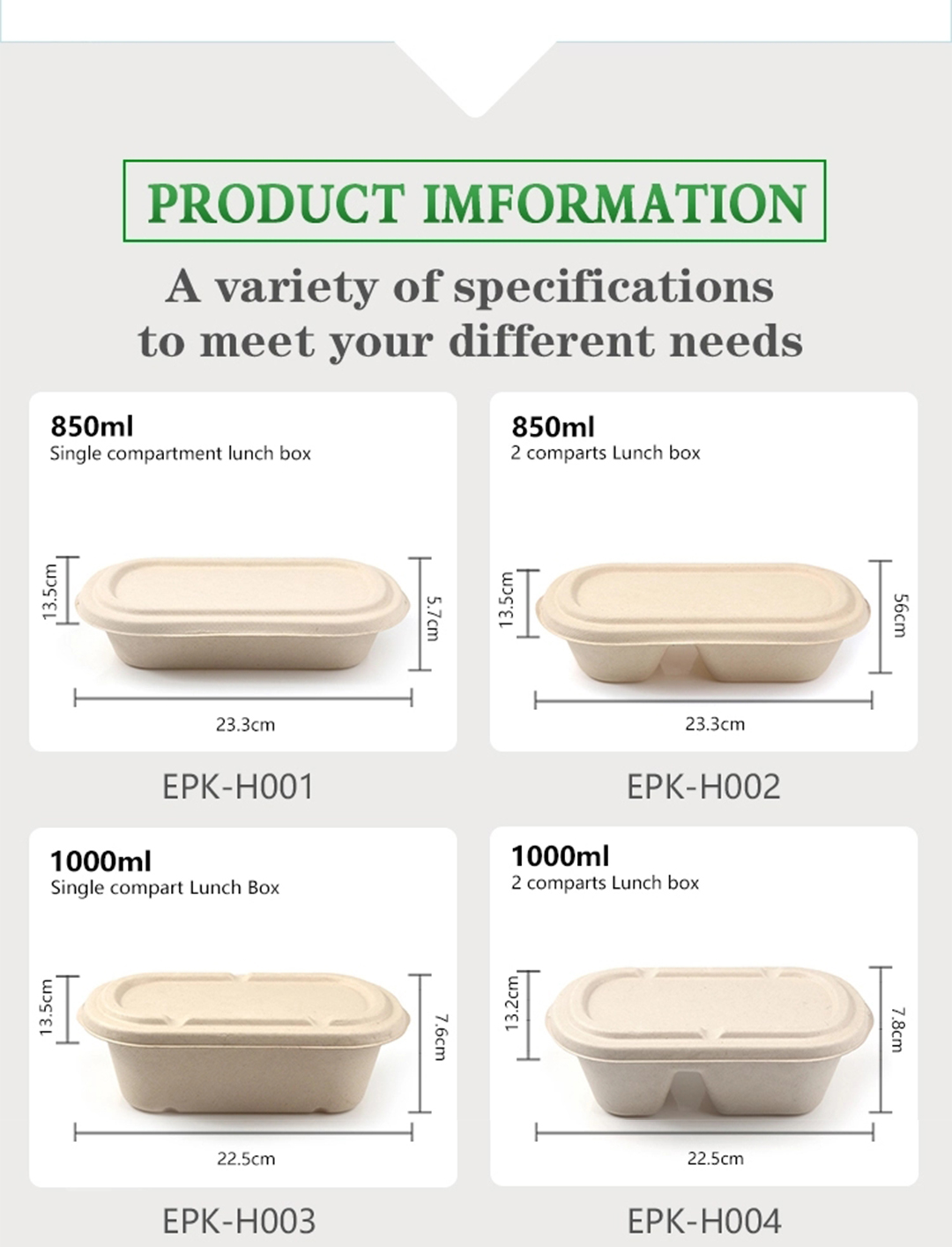 PRODUCT IMFORMATION

A variety of specifications to meet your different needs

850ml
Single compartment lunch box

13.5cm

5.7cm

23.3cm

EPK-H001

850ml
2 comparts Lunch box

13.5cm

56cm

23.3cm

EPK-H002

1000ml
Single compart Lunch Box

13.5cm

7.6cm

22.5cm

EPK-H003

1000ml
2 comparts Lunch box

13.2cm

7.8cm

22.5cm

EPK-H004